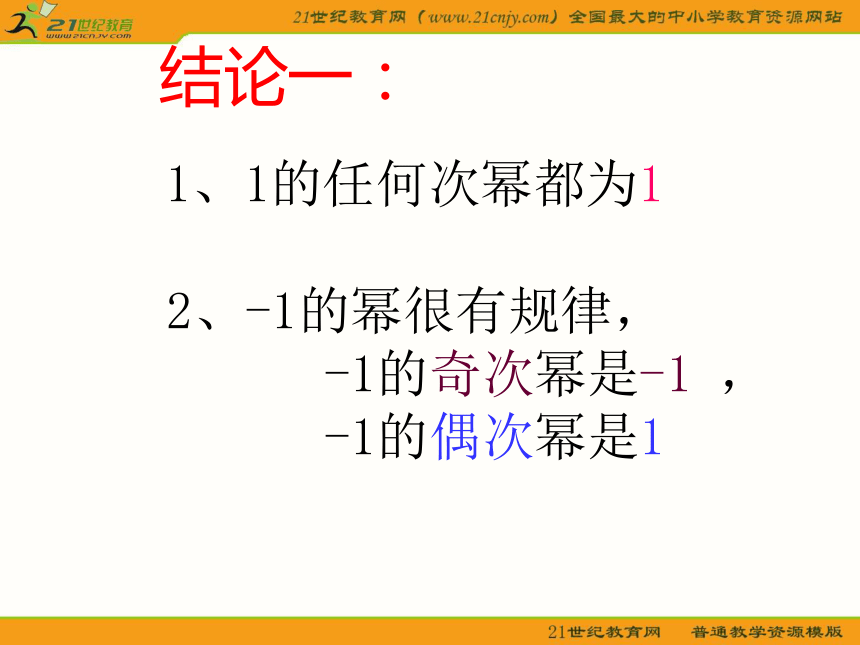 21世纪教育
www.21cnjy.com

21世纪教育网（www.21cnjy.com）全国最大的中小学教育资源网站

结论一：

1、1的任何次幂都为1

2、-1的幂很有规律，
-1的奇次幂是-1 ，
-1的偶次幂是1

21世纪教育网　普通教学资源模版